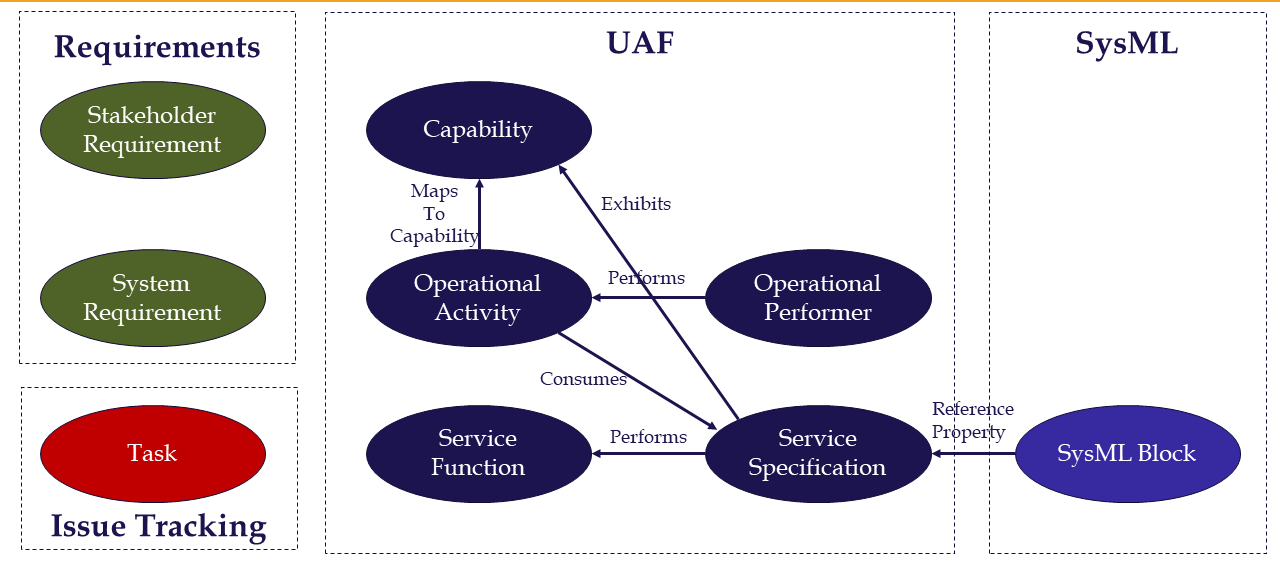 Requirements

Stakeholder Requirement

System Requirement

Task

Issue Tracking

UAF

Capability

Maps To Capability

Exhibits

Operational Activity

Performs

Operational Performer

Consumes

Service Function

Performs

Service Specification

Reference Property

SysML

SysML Block